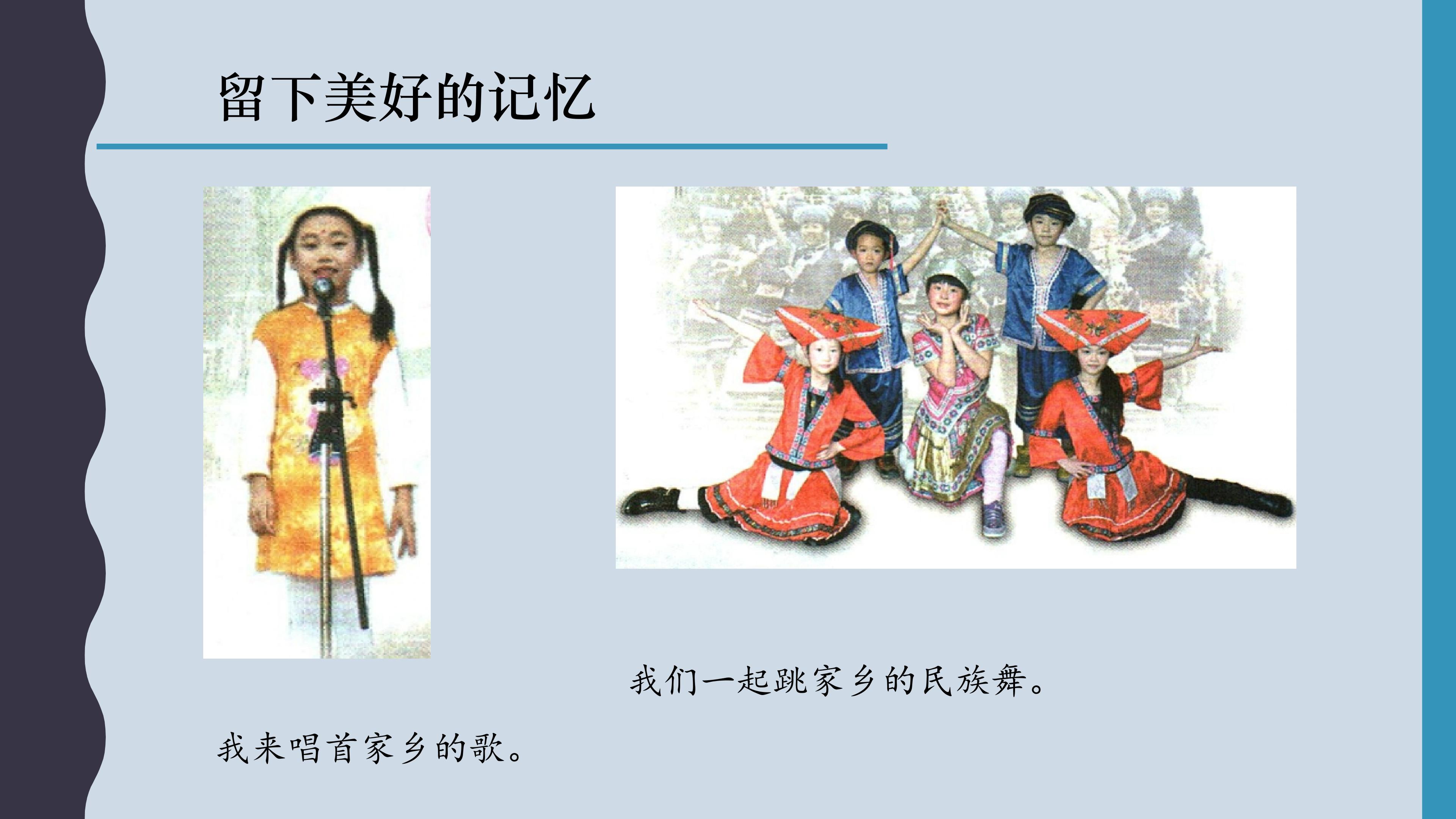 留下美好的记忆

我们一起跳家乡的民族舞。

我来唱首家乡的歌。